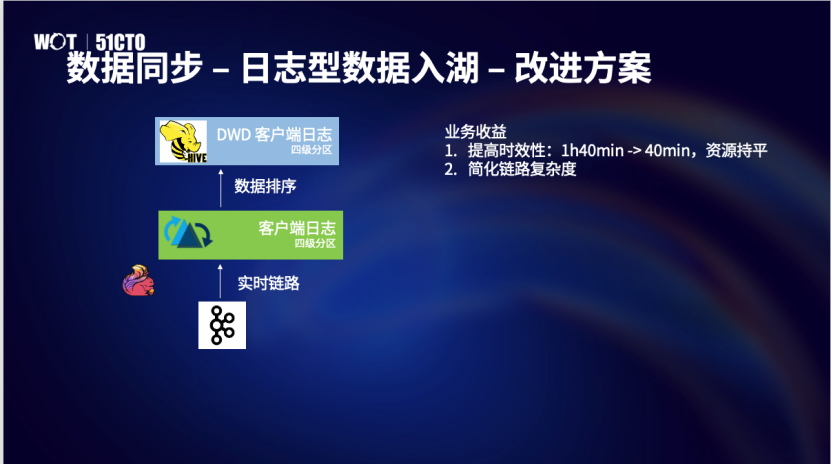 WOT | 51CTO

数据同步 – 日志型数据入湖 – 改进方案

HIVE

DWD 客户端日志
四级分区

数据排序

客户端日志
四级分区

实时链路

业务收益
1. 提高时效性：1h40min -> 40min，资源持平
2. 简化链路复杂度